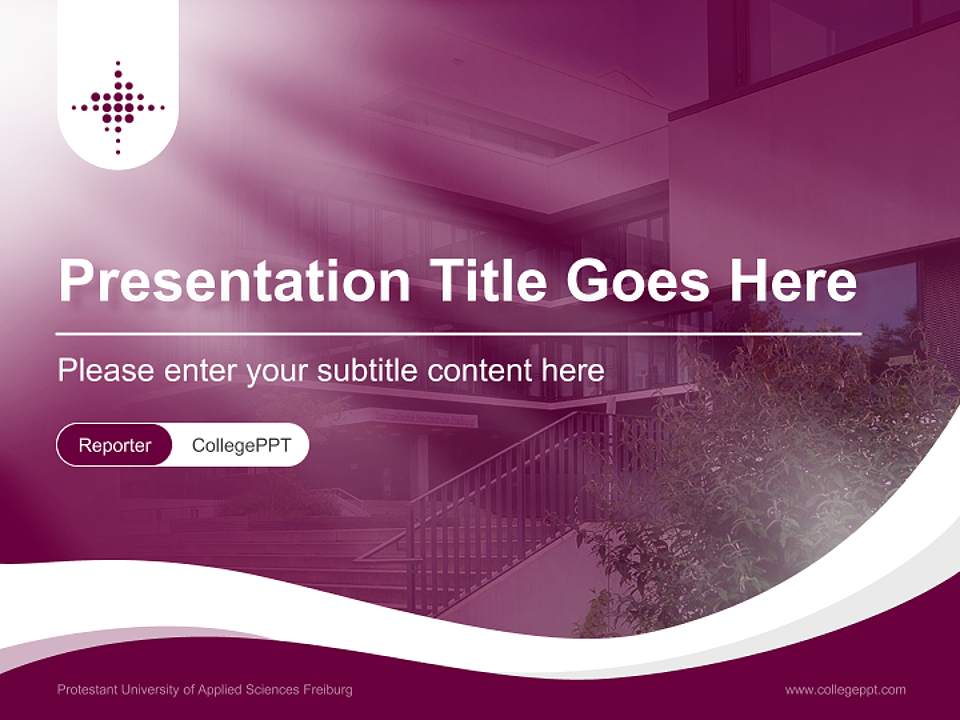 Presentation Title Goes Here

Please enter your subtitle content here

Reporter CollegePPT

Protestant University of Applied Sciences Freiburg

www.collegeppt.com